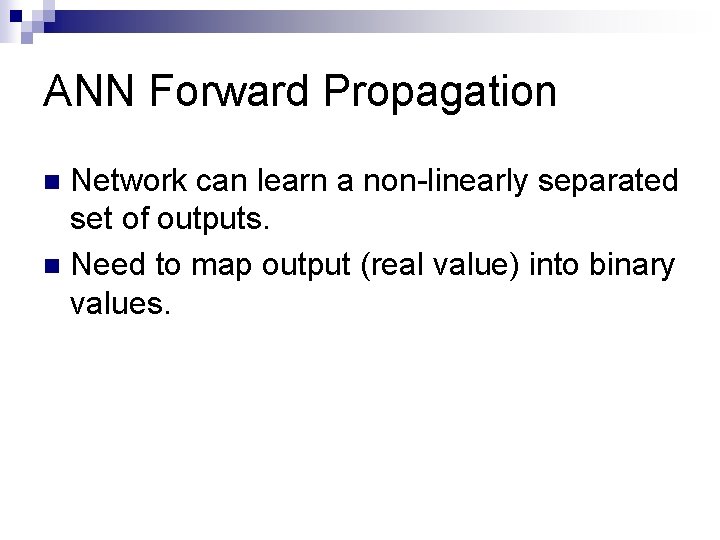 ANN Forward Propagation

Network can learn a non-linearly separated set of outputs.

Need to map output (real value) into binary values.